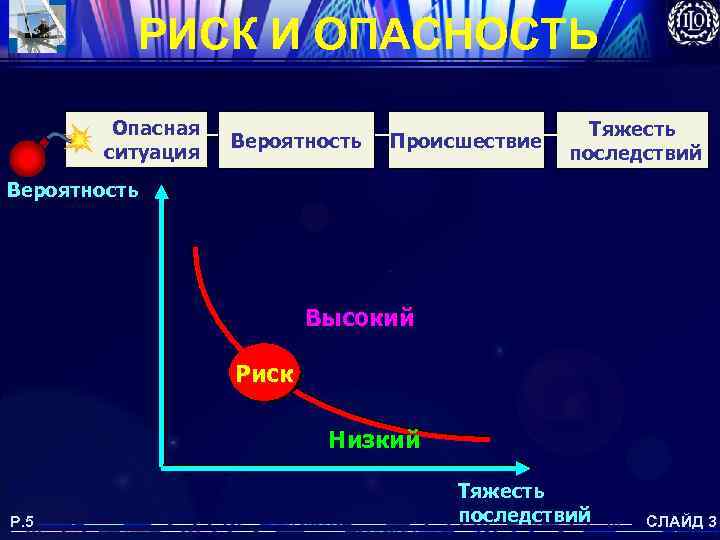 РИСК И ОПАСНОСТЬ

ILO

Опасная ситуация

Вероятность

Происшествие

Тяжесть последствий

Вероятность

Высокий

Риск

Низкий

Тяжесть последствий

P.5

СЛАЙД 3